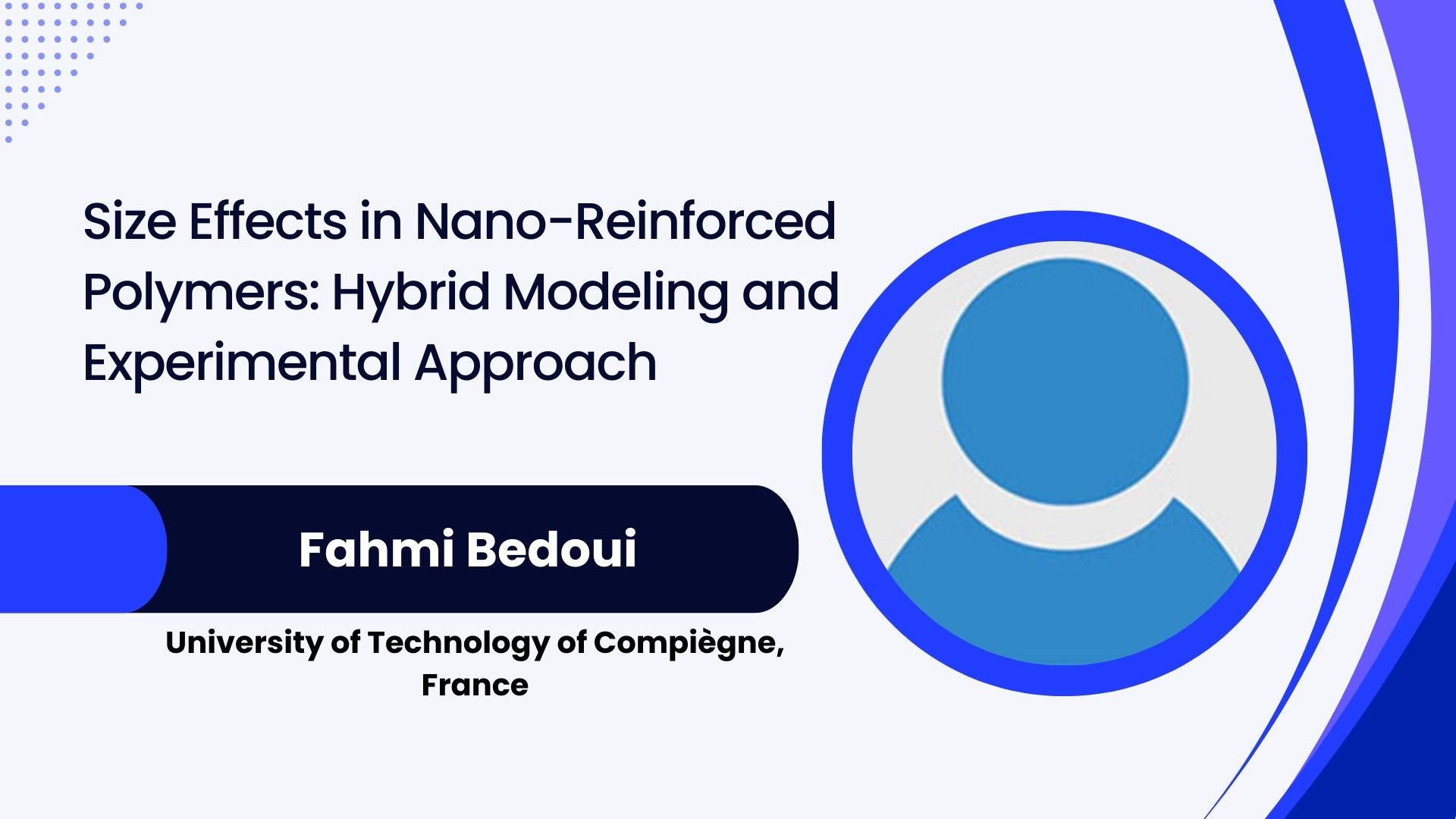 Size Effects in Nano-Reinforced Polymers: Hybrid Modeling and Experimental Approach

Fahmi Bedoui

University of Technology of Compiègne, France